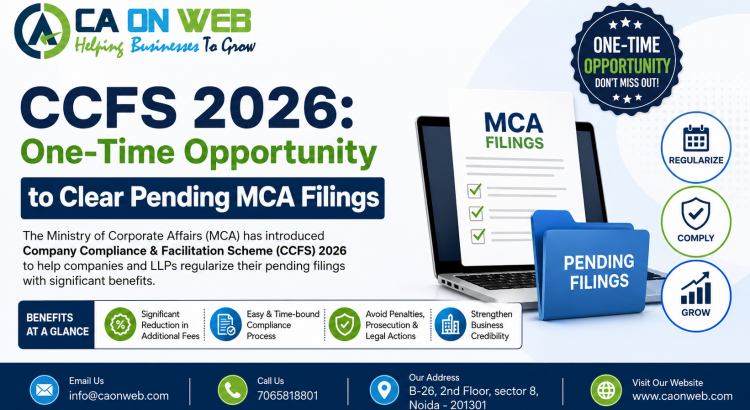 CA ON WEB
Helping Businesses To Grow

ONE-TIME OPPORTUNITY DON'T MISS OUT!

CCFS 2026:
One-Time Opportunity
to Clear Pending MCA Filings

The Ministry of Corporate Affairs (MCA) has introduced Company Compliance & Facilitation Scheme (CCFS) 2026 to help companies and LLPs regularize their pending filings with significant benefits.

MCA FILINGS

PENDING FILINGS

REGULARIZE

COMPLY

GROW

BENEFITS AT A GLANCE

Significant Reduction in Additional Fees

Easy & Time-bound Compliance Process

Avoid Penalties, Prosecution & Legal Actions

Strengthen Business Credibility

Email Us
info@caonweb.com

Call Us
7065818801

Our Address
B-26, 2nd Floor, sector 8, Noida - 201301

Visit Our Website
www.caonweb.com